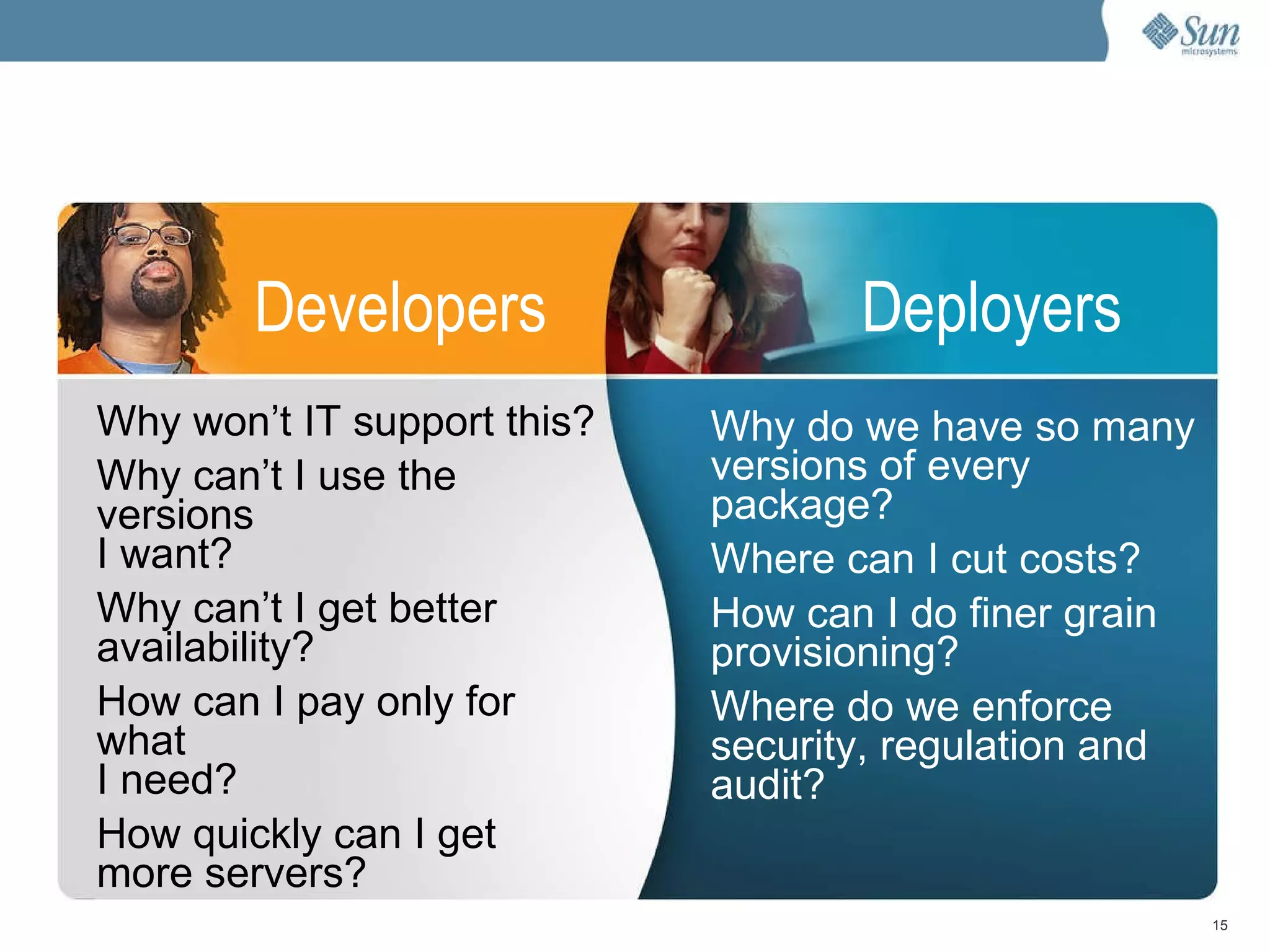 Sun microsystems

Developers

Why won't IT support this?

Why can't I use the versions I want?

Why can't I get better availability?

How can I pay only for what I need?

How quickly can I get more servers?

Deployers

Why do we have so many versions of every package?

Where can I cut costs?

How can I do finer grain provisioning?

Where do we enforce security, regulation and audit?

15